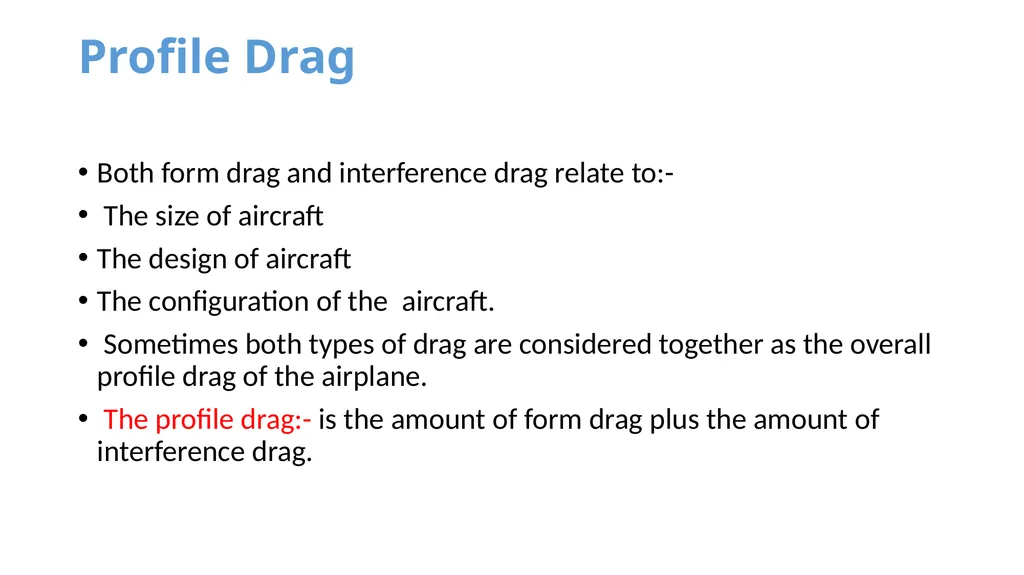 Profile Drag

• Both form drag and interference drag relate to:-

• The size of aircraft

• The design of aircraft

• The configuration of the aircraft.

• Sometimes both types of drag are considered together as the overall profile drag of the airplane.

• The profile drag:- is the amount of form drag plus the amount of interference drag.